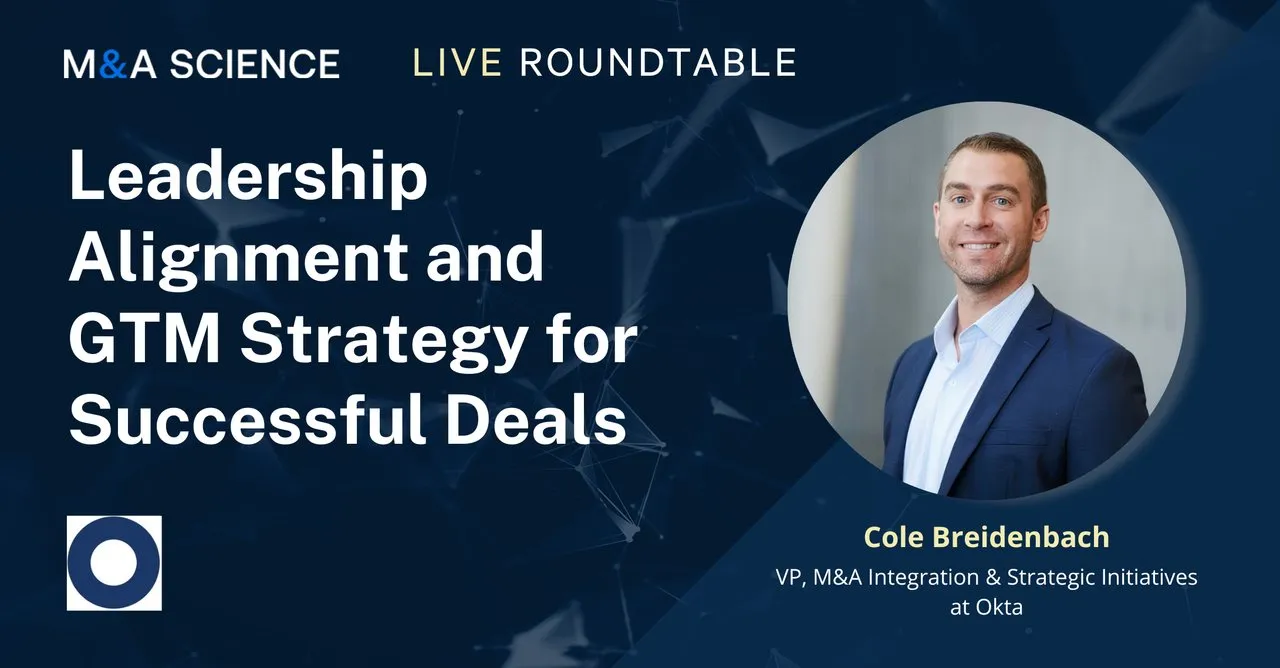 M&A SCIENCE LIVE ROUNDTABLE

Leadership Alignment and GTM Strategy for Successful Deals

Cole Breidenbach

VP, M&A Integration & Strategic Initiatives at Okta